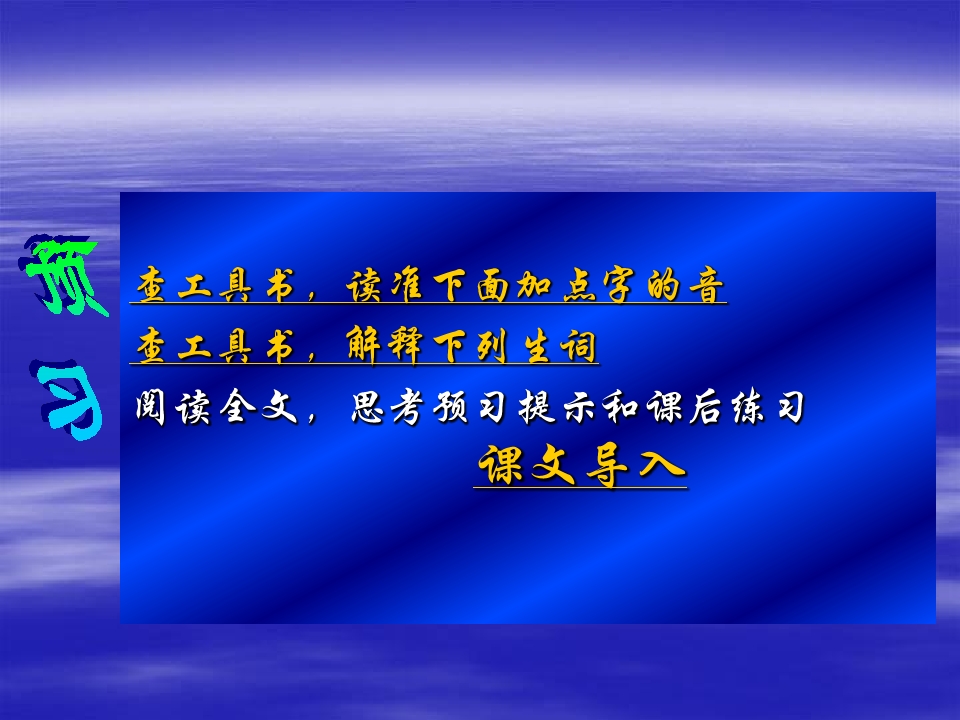 预习

查工具书，读准下面加点字的音

查工具书，解释下列生词

阅读全文，思考预习提示和课后练习

课文导入